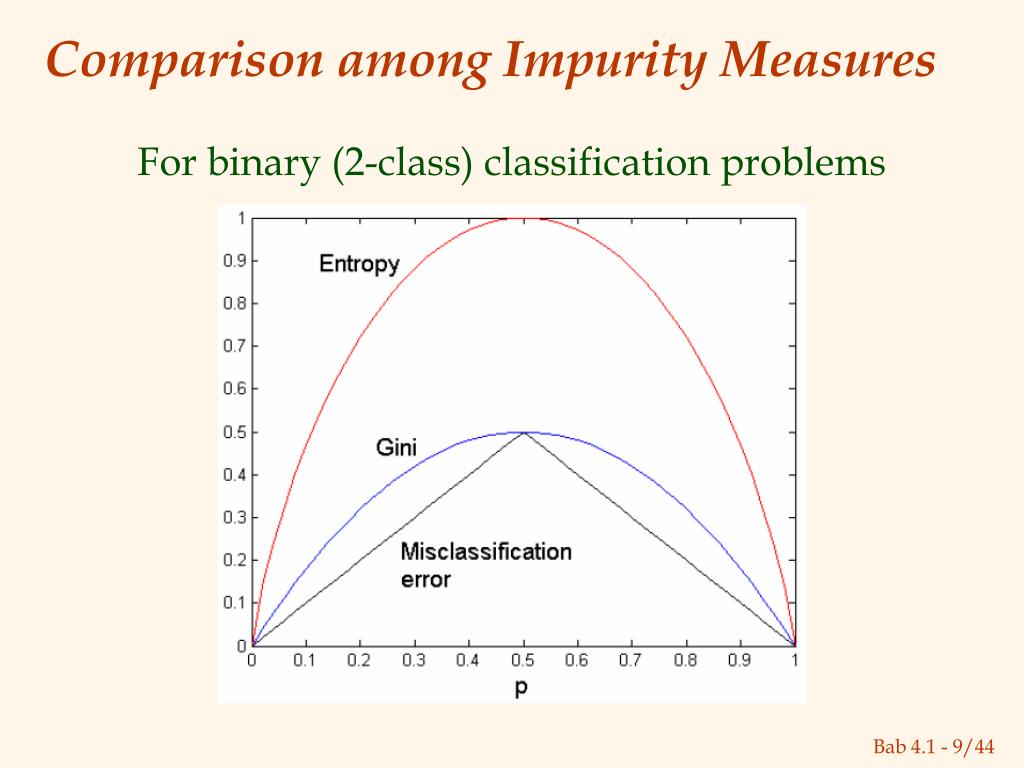 Comparison among Impurity Measures

For binary (2-class) classification problems

1
0.9
0.8
0.7
0.6
0.5
0.4
0.3
0.2
0.1
0

Entropy

Gini

Misclassification error

0 0.1 0.2 0.3 0.4 0.5 0.6 0.7 0.8 0.9 1

p

Bab 4.1 - 9/44